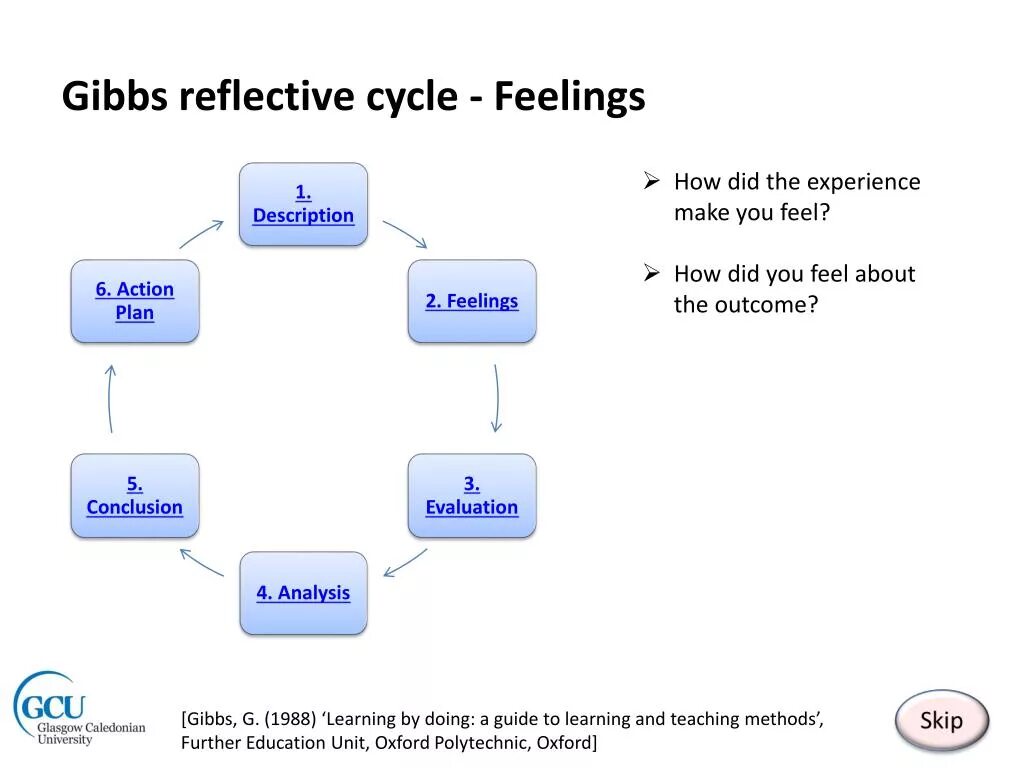 Gibbs reflective cycle - Feelings

1. Description

2. Feelings

3. Evaluation

4. Analysis

5. Conclusion

6. Action Plan

➢ How did the experience make you feel?

➢ How did you feel about the outcome?

GCU Glasgow Caledonian University

[Gibbs, G. (1988) ‘Learning by doing: a guide to learning and teaching methods’, Further Education Unit, Oxford Polytechnic, Oxford]

Skip